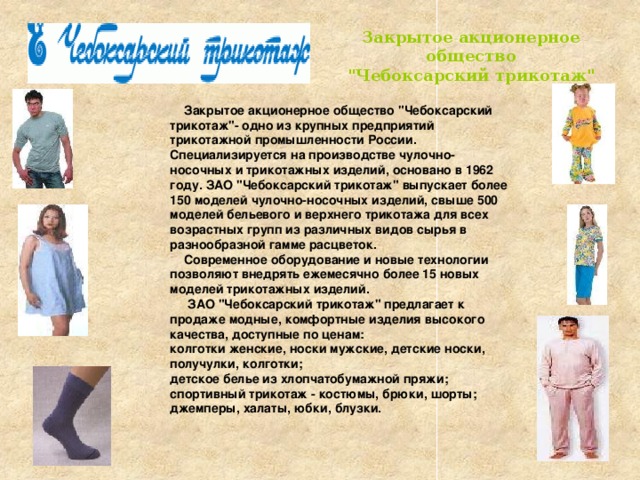 Чебоксарский трикотаж

Закрытое акционерное общество "Чебоксарский трикотаж"

Закрытое акционерное общество "Чебоксарский трикотаж"- одно из крупных предприятий трикотажной промышленности России. Специализируется на производстве чулочно-носочных и трикотажных изделий, основано в 1962 году. ЗАО "Чебоксарский трикотаж" выпускает более 150 моделей чулочно-носочных изделий, свыше 500 моделей бельевого и верхнего трикотажа для всех возрастных групп из различных видов сырья в разнообразной гамме расцветок.

Современное оборудование и новые технологии позволяют внедрять ежемесячно более 15 новых моделей трикотажных изделий.

ЗАО "Чебоксарский трикотаж" предлагает к продаже модные, комфортные изделия высокого качества, доступные по ценам:
колготки женские, носки мужские, детские носки, получулки, колготки;
детское белье из хлопчатобумажной пряжи;
спортивный трикотаж - костюмы, брюки, шорты;
джемперы, халаты, юбки, блузки.